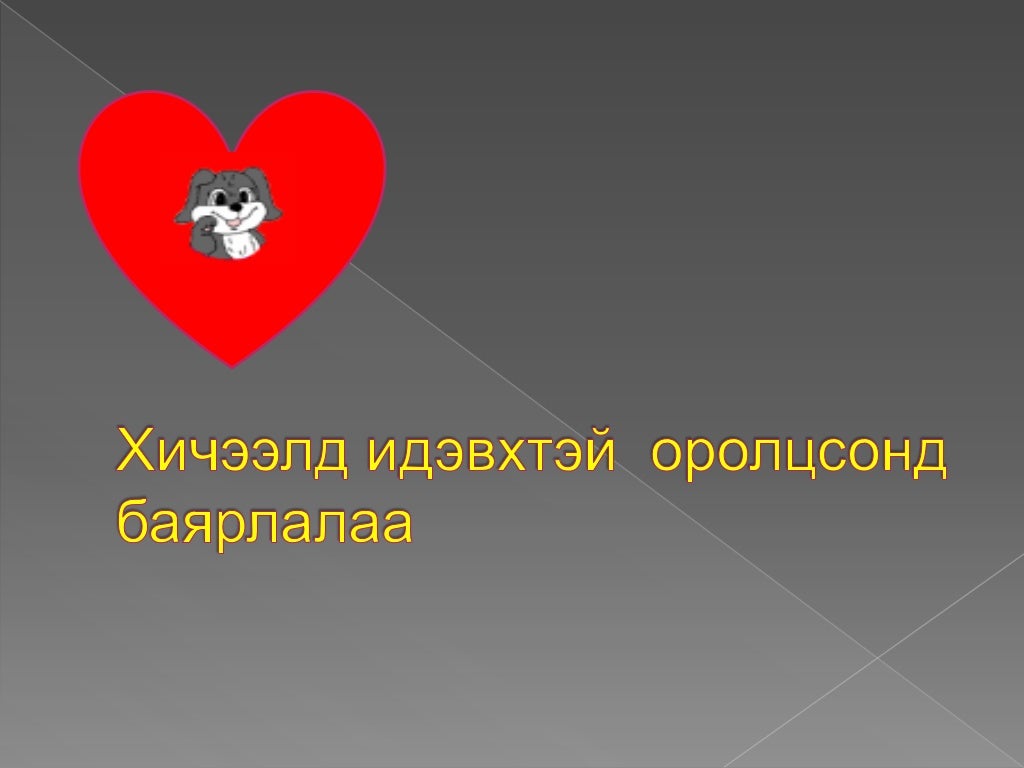 Хичээлд идэвхтэй оролцсонд баярлалаа